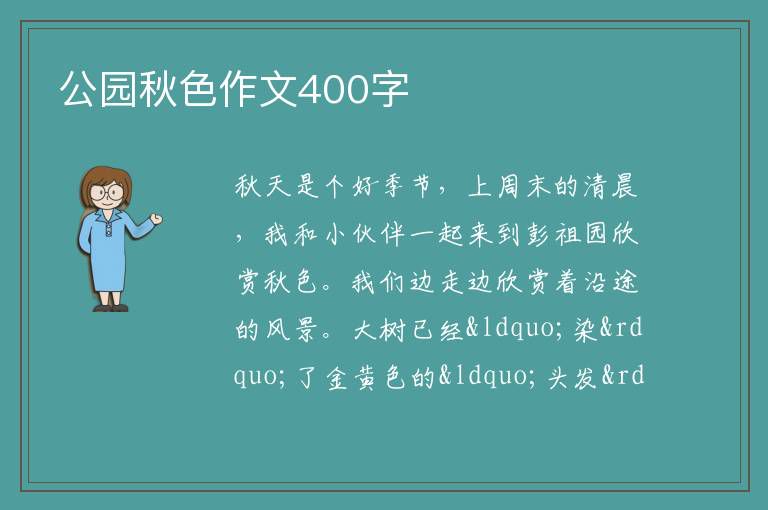 公园秋色作文400字

秋天是个好季节，上周末的清晨，我和小伙伴一起来到彭祖园欣赏秋色。我们边走边欣赏着沿途的风景。大树已经&ldquo;染&rdquo;了金黄色的&ldquo;头发&rd